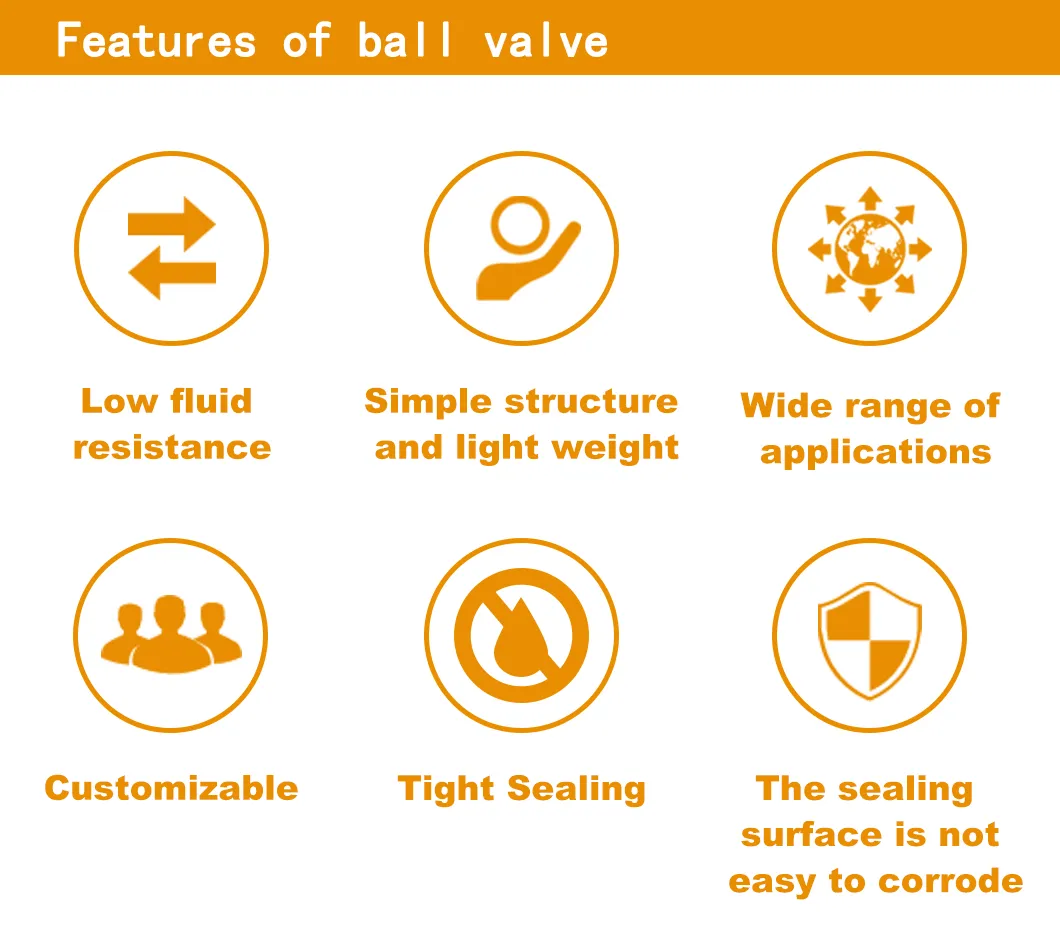 Features of ball valve

Low fluid resistance

Simple structure and light weight

Wide range of applications

Customizable

Tight Sealing

The sealing surface is not easy to corrode